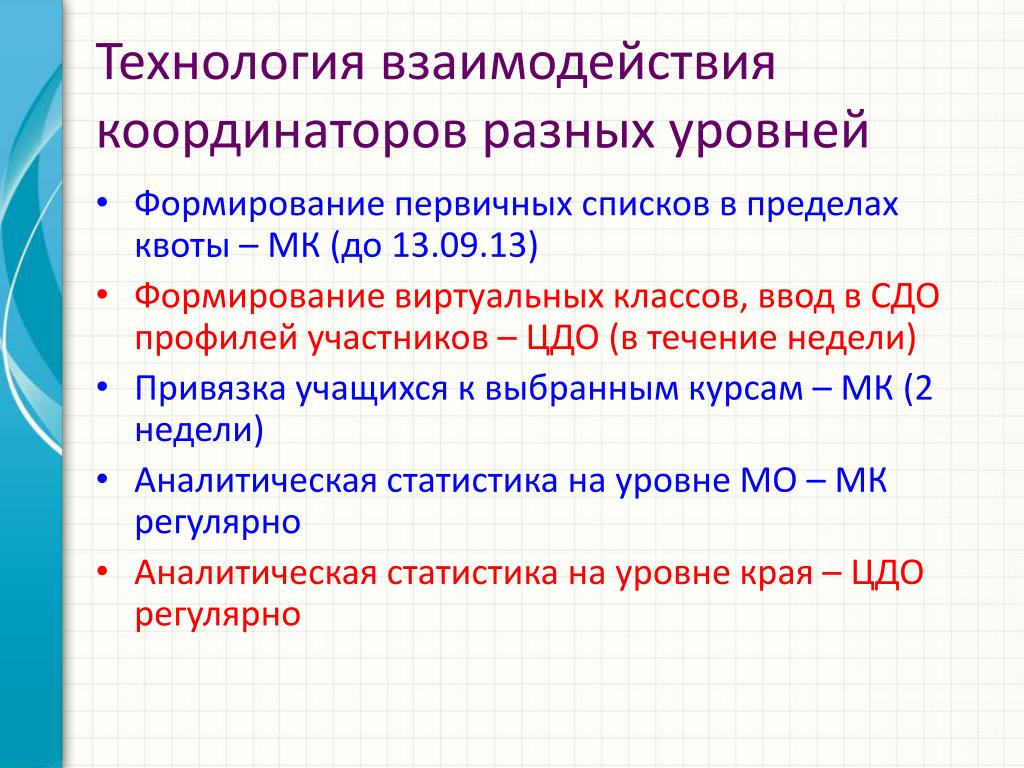 Технология взаимодействия координаторов разных уровней

• Формирование первичных списков в пределах квоты – МК (до 13.09.13)
• Формирование виртуальных классов, ввод в СДО профилей участников – ЦДО (в течение недели)
• Привязка учащихся к выбранным курсам – МК (2 недели)
• Аналитическая статистика на уровне МО – МК регулярно
• Аналитическая статистика на уровне края – ЦДО регулярно